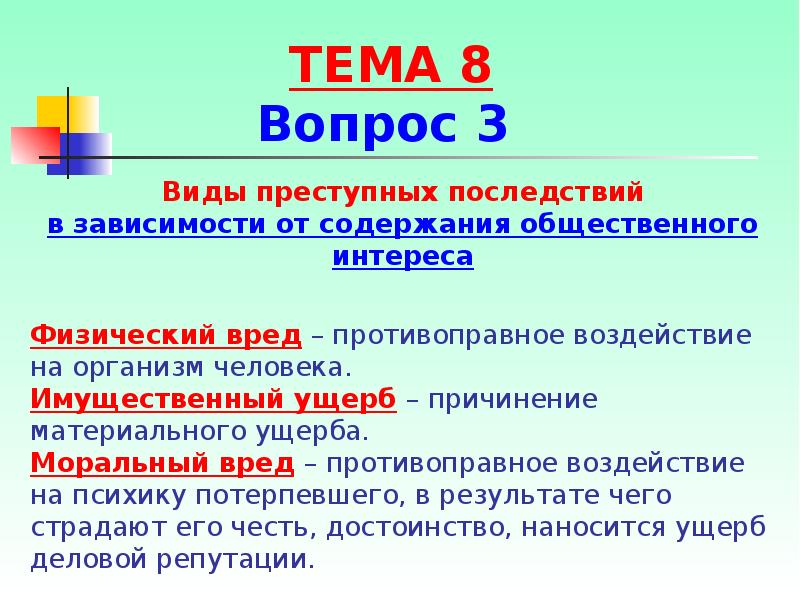 ТЕМА 8
Вопрос 3

Виды преступных последствий
в зависимости от содержания общественного интереса

Физический вред – противоправное воздействие на организм человека.
Имущественный ущерб – причинение материального ущерба.
Моральный вред – противоправное воздействие на психику потерпевшего, в результате чего страдают его честь, достоинство, наносится ущерб деловой репутации.